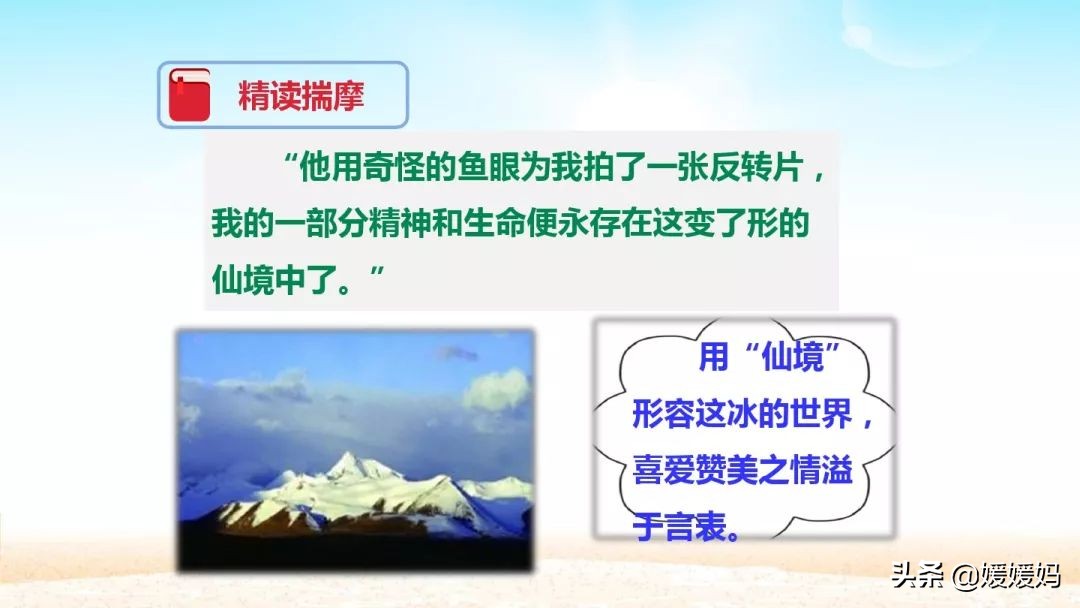 精读揣摩

“他用奇怪的鱼眼为我拍了一张反转片，我的一部分精神和生命便永存在这变了形的仙境中了。”

用“仙境”形容这冰的世界，喜爱赞美之情溢于言表。

头条 @媛媛妈